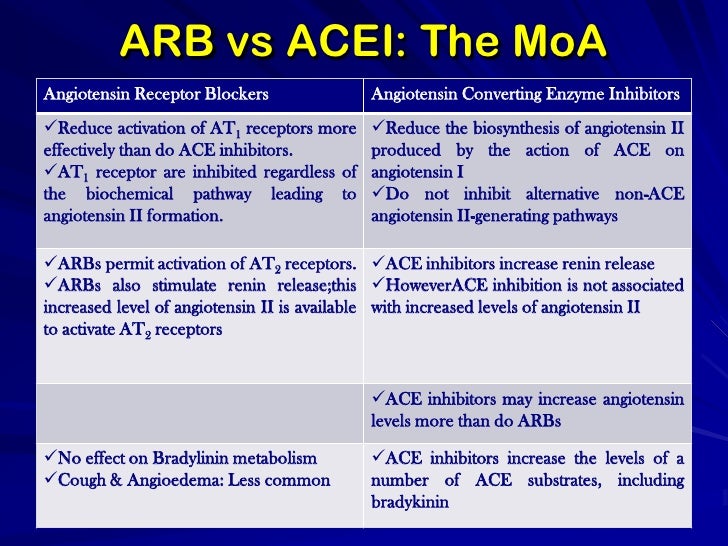 ARB vs ACEI: The MoA

| Angiotensin Receptor Blockers | Angiotensin Converting Enzyme Inhibitors |
|---|---|
| ✓Reduce activation of $AT_1$ receptors more effectively than do ACE inhibitors. ✓$AT_1$ receptor are inhibited regardless of the biochemical pathway leading to angiotensin II formation. | ✓Reduce the biosynthesis of angiotensin II produced by the action of ACE on angiotensin I ✓Do not inhibit alternative non-ACE angiotensin II-generating pathways |
| ✓ARBs permit activation of $AT_2$ receptors. ✓ARBs also stimulate renin release;this increased level of angiotensin II is available to activate $AT_2$ receptors | ✓ACE inhibitors increase renin release ✓HoweverACE inhibition is not associated with increased levels of angiotensin II |
| | ✓ACE inhibitors may increase angiotensin levels more than do ARBs |
| ✓No effect on Bradylinin metabolism ✓Cough & Angioedema: Less common | ✓ACE inhibitors increase the levels of a number of ACE substrates, including bradykinin |